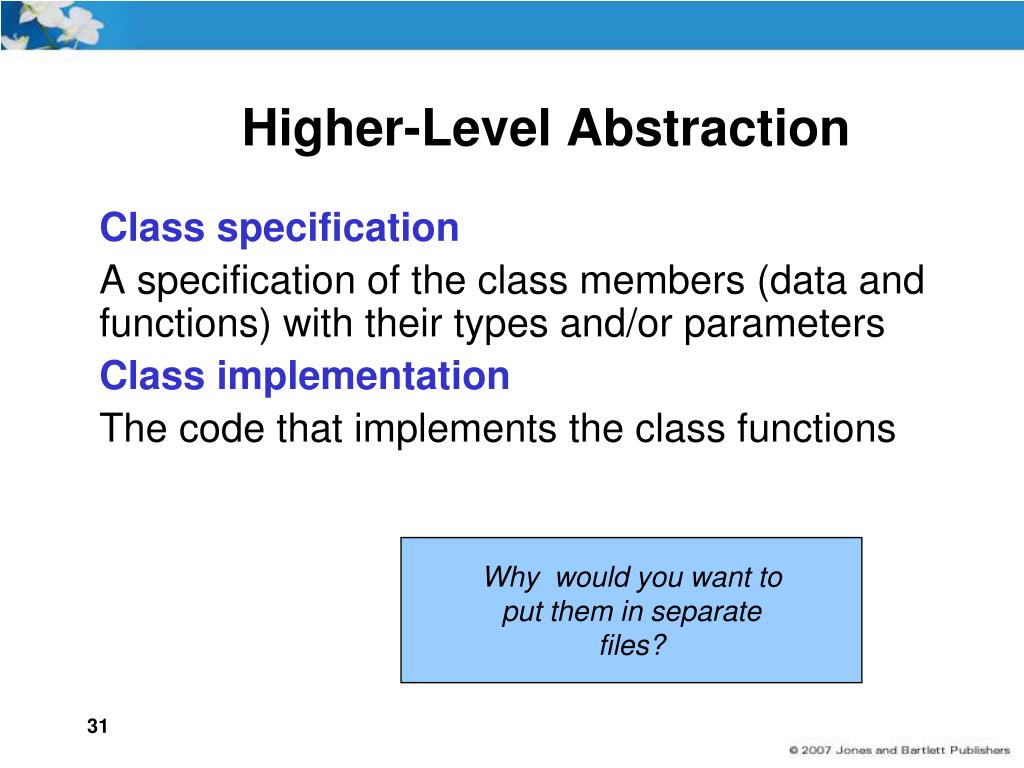 Higher-Level Abstraction

Class specification

A specification of the class members (data and functions) with their types and/or parameters

Class implementation

The code that implements the class functions

Why would you want to put them in separate files?

31

© 2007 Jones and Bartlett Publishers